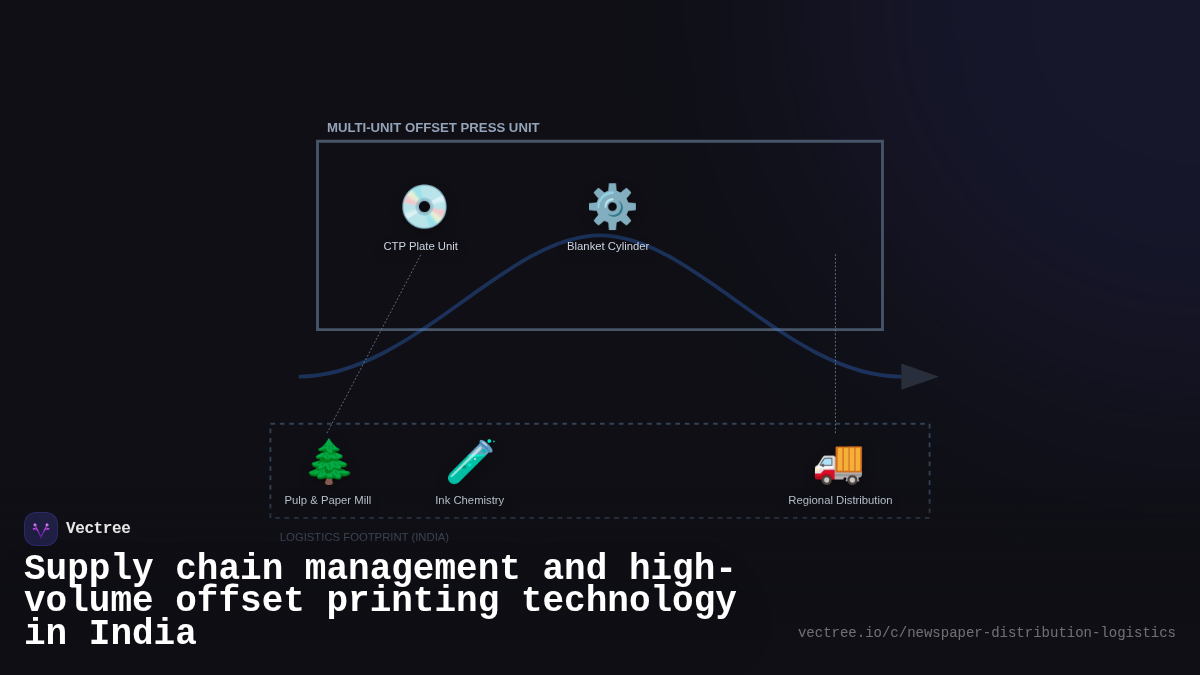 MULTI-UNIT OFFSET PRESS UNIT

CTP Plate Unit

Blanket Cylinder

Pulp & Paper Mill

Ink Chemistry

Regional Distribution

LOGISTICS FOOTPRINT (INDIA)

Vectree

Supply chain management and high-volume offset printing technology in India

vectree.io/c/newspaper-distribution-logistics